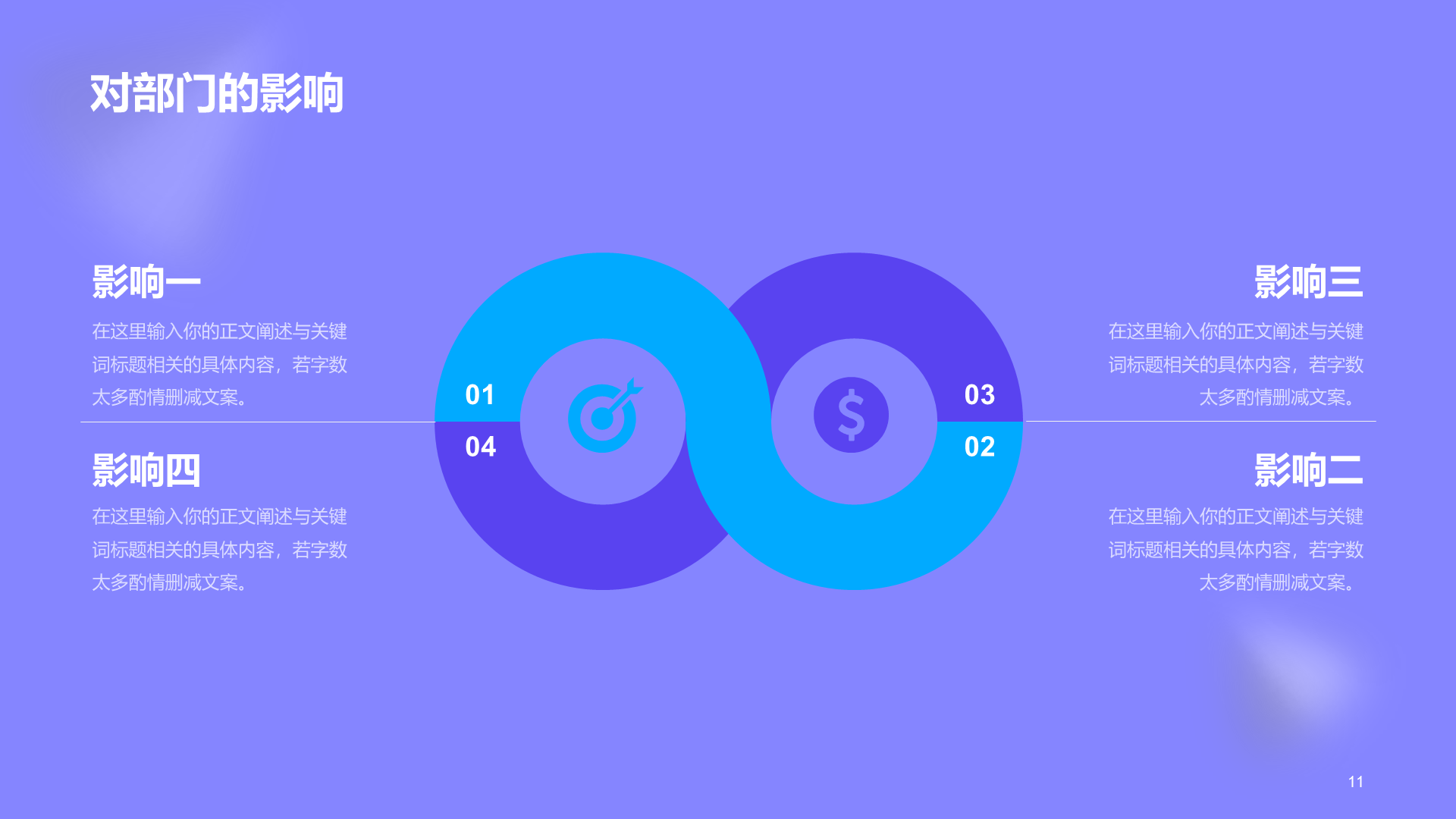 对部门的影响

影响一

在这里输入你的正文阐述与关键词标题相关的具体内容，若字数太多酌情删减文案。

影响四

在这里输入你的正文阐述与关键词标题相关的具体内容，若字数太多酌情删减文案。

01

04

03

02

影响三

在这里输入你的正文阐述与关键词标题相关的具体内容，若字数太多酌情删减文案。

影响二

在这里输入你的正文阐述与关键词标题相关的具体内容，若字数太多酌情删减文案。

11